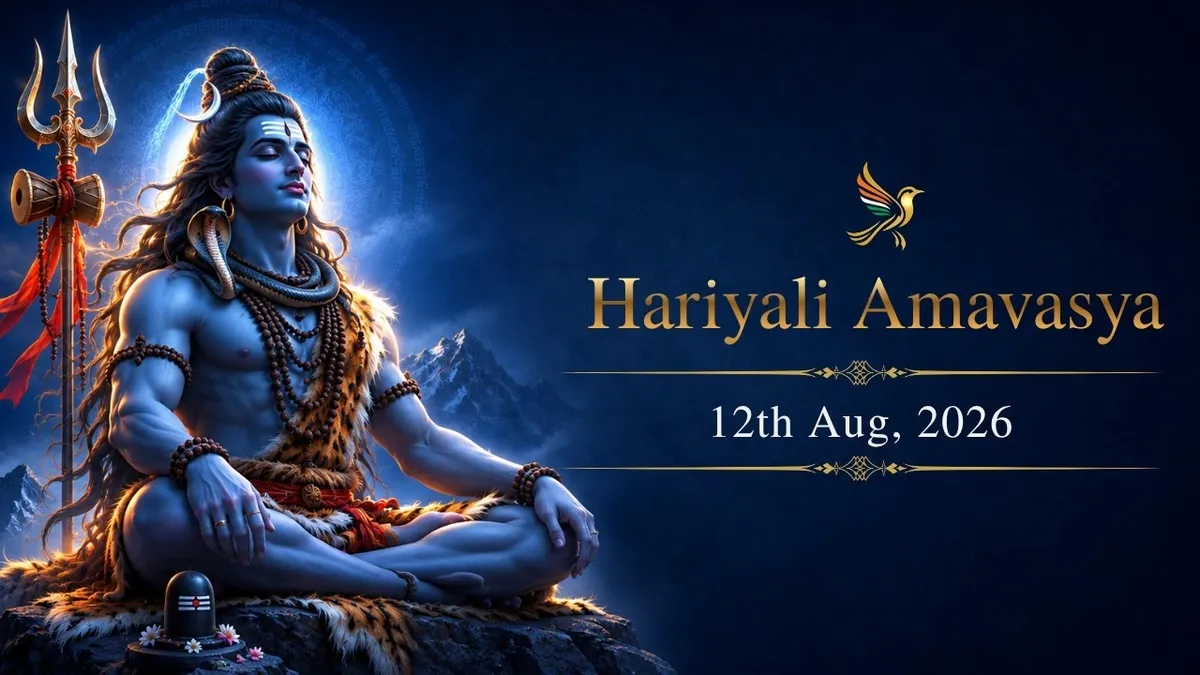 Hariyali Amavasya

12th Aug, 2026